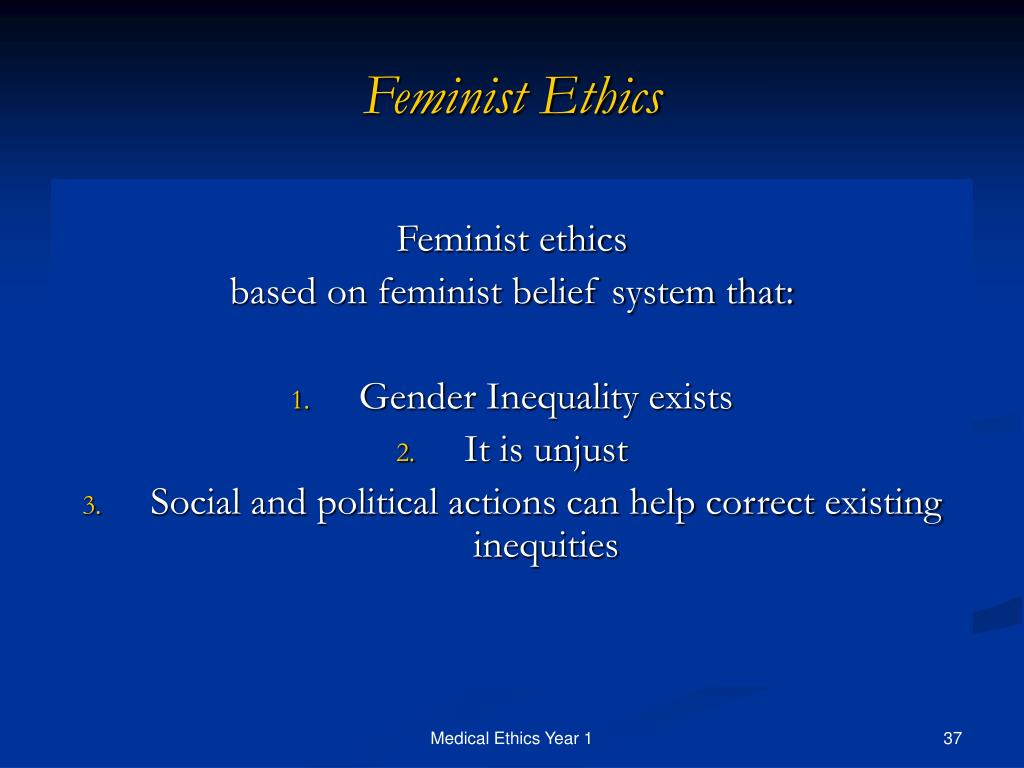 Feminist Ethics

Feminist ethics
based on feminist belief system that:

1. Gender Inequality exists
2. It is unjust
3. Social and political actions can help correct existing inequities

Medical Ethics Year 1

37